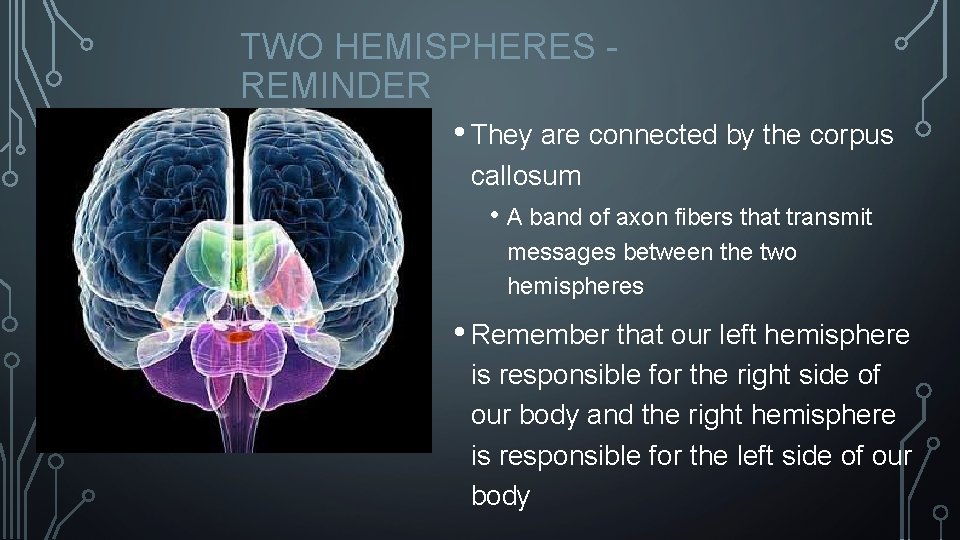 TWO HEMISPHERES - REMINDER

• They are connected by the corpus callosum

• A band of axon fibers that transmit messages between the two hemispheres

• Remember that our left hemisphere is responsible for the right side of our body and the right hemisphere is responsible for the left side of our body